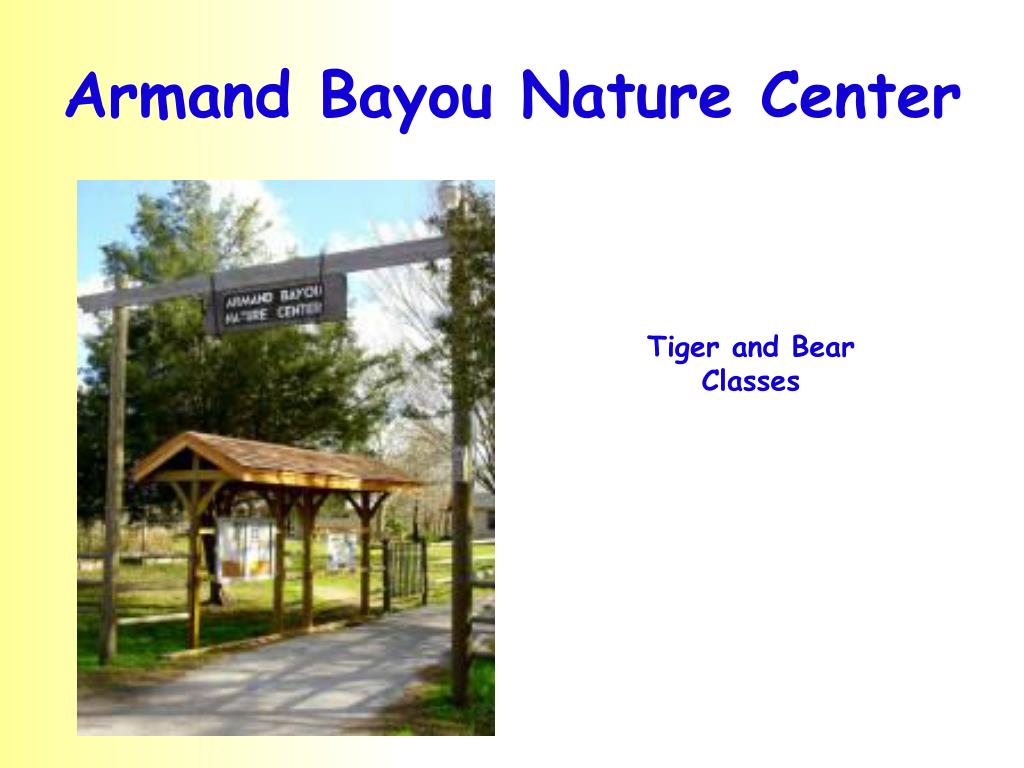 Armand Bayou Nature Center

ARMAND BAYOU NATURE CENTER

Tiger and Bear Classes